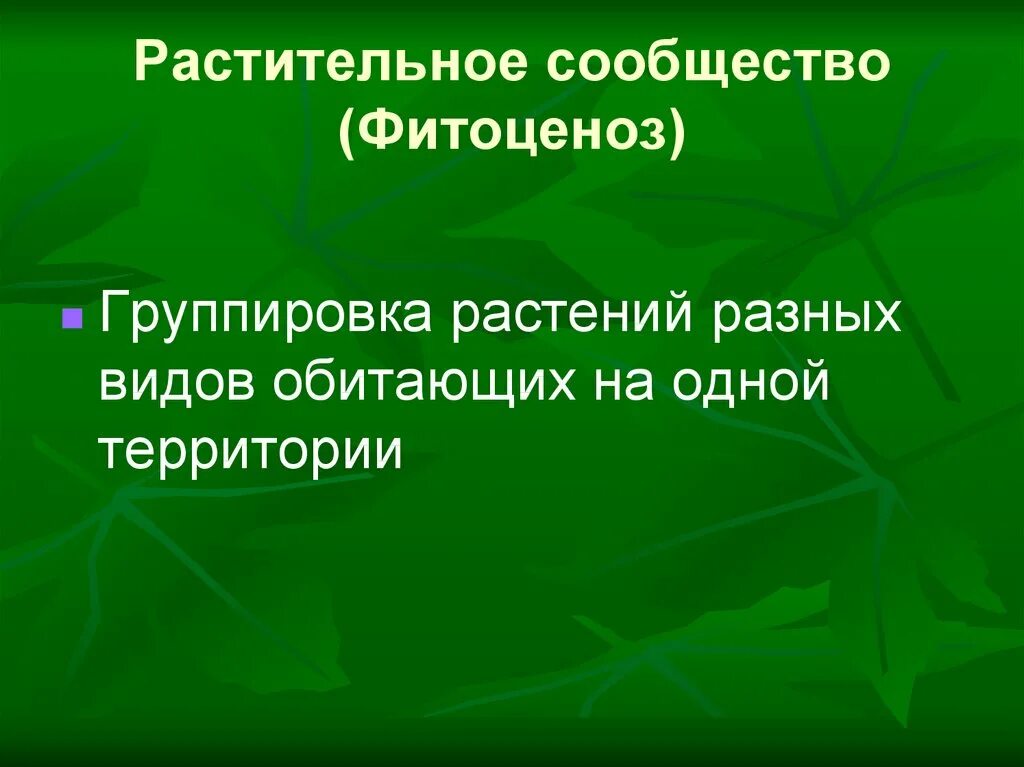 Растительное сообщество (Фитоценоз)

Группировка растений разных видов обитающих на одной территории